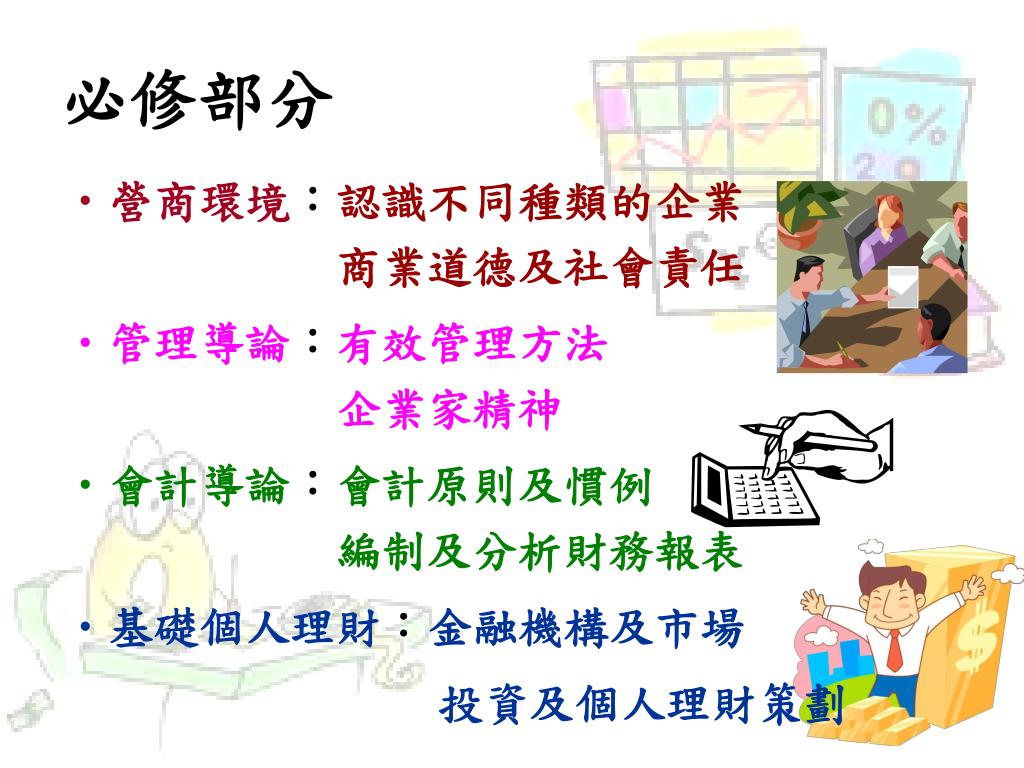 必修部分

• 營商環境：認識不同種類的企業
商業道德及社會責任

• 管理導論：有效管理方法
企業家精神

• 會計導論：會計原則及慣例
編制及分析財務報表

• 基礎個人理財：金融機構及市場
投資及個人理財策劃